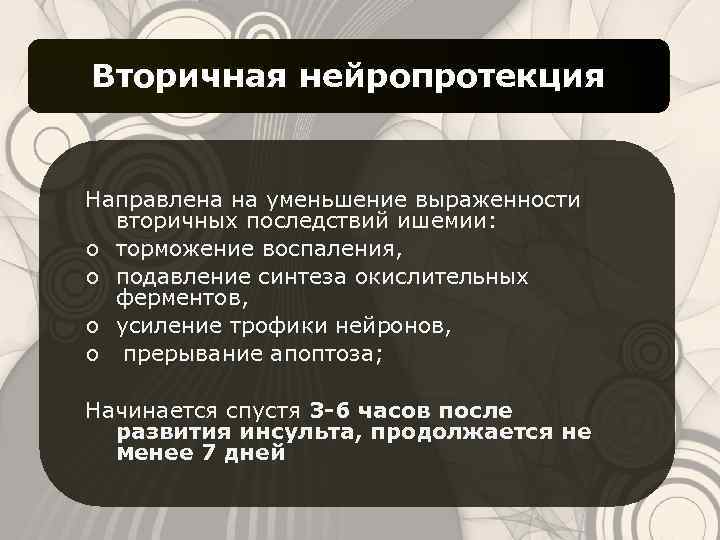 Вторичная нейропротекция

Направлена на уменьшение выраженности вторичных последствий ишемии:

o торможение воспаления,
o подавление синтеза окислительных ферментов,
o усиление трофики нейронов,
o прерывание апоптоза;

Начинается спустя 3-6 часов после развития инсульта, продолжается не менее 7 дней